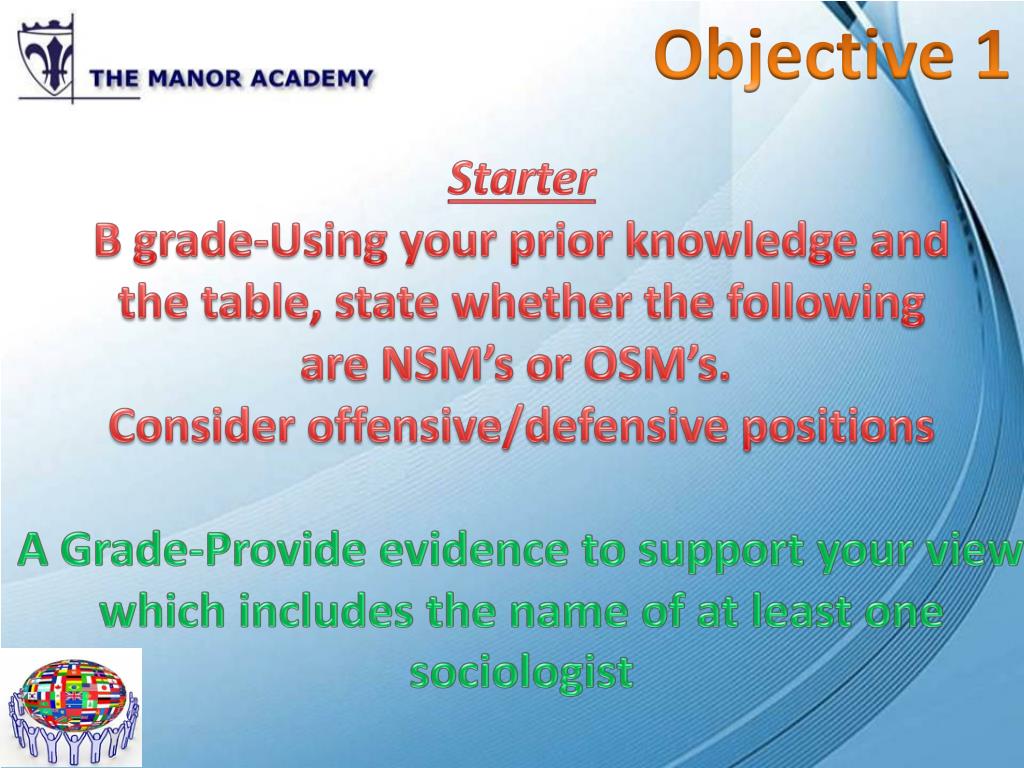 THE MANOR ACADEMY

Objective 1

Starter
B grade-Using your prior knowledge and the table, state whether the following are NSM's or OSM's.
Consider offensive/defensive positions

A Grade-Provide evidence to support your view which includes the name of at least one sociologist